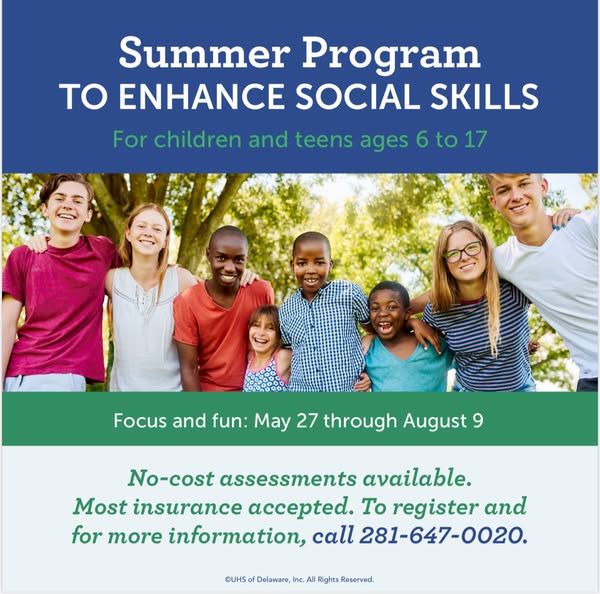 Summer Program
TO ENHANCE SOCIAL SKILLS

For children and teens ages 6 to 17

Focus and fun: May 27 through August 9

No-cost assessments available. Most insurance accepted. To register and for more information, call 281-647-0020.

©UHS of Delaware, Inc. All Rights Reserved.